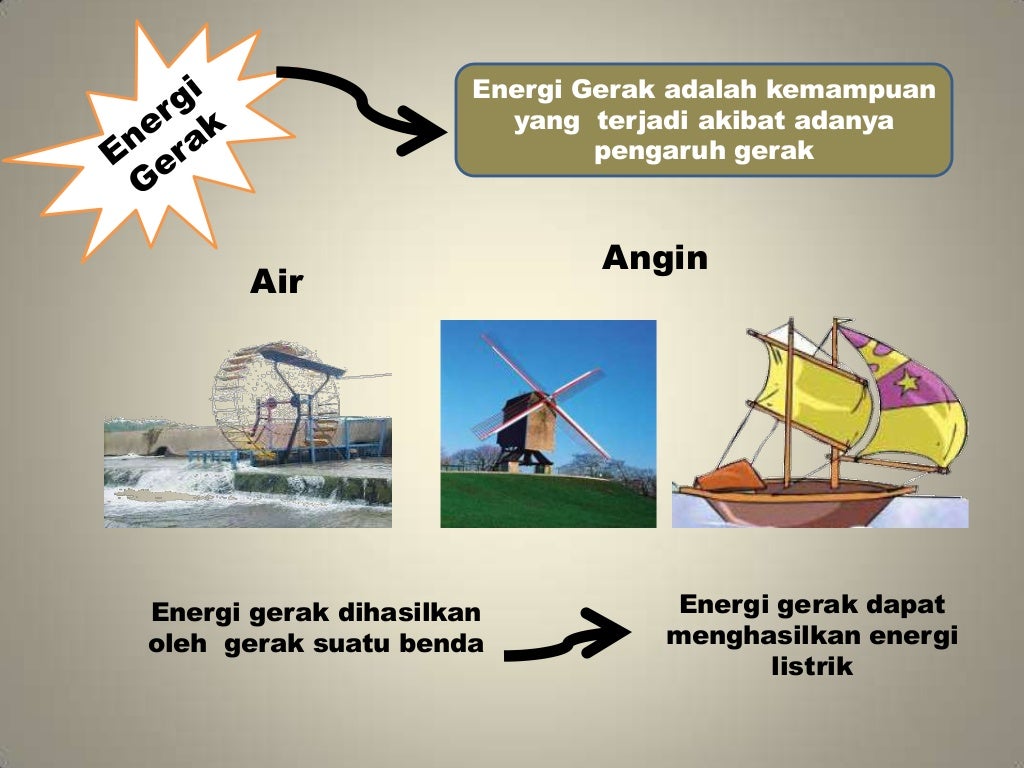 Energi Gerak

Energi Gerak adalah kemampuan yang terjadi akibat adanya pengaruh gerak

Air

Angin

Energi gerak dihasilkan oleh gerak suatu benda

Energi gerak dapat menghasilkan energi listrik